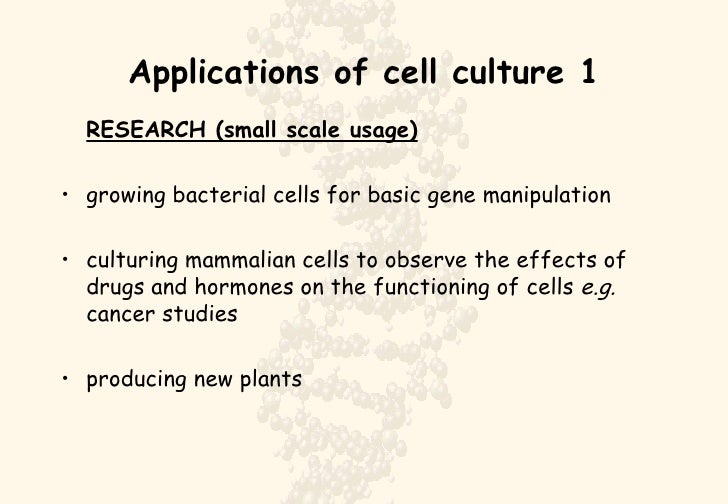 Applications of cell culture 1

RESEARCH (small scale usage)

• growing bacterial cells for basic gene manipulation

• culturing mammalian cells to observe the effects of drugs and hormones on the functioning of cells e.g. cancer studies

• producing new plants